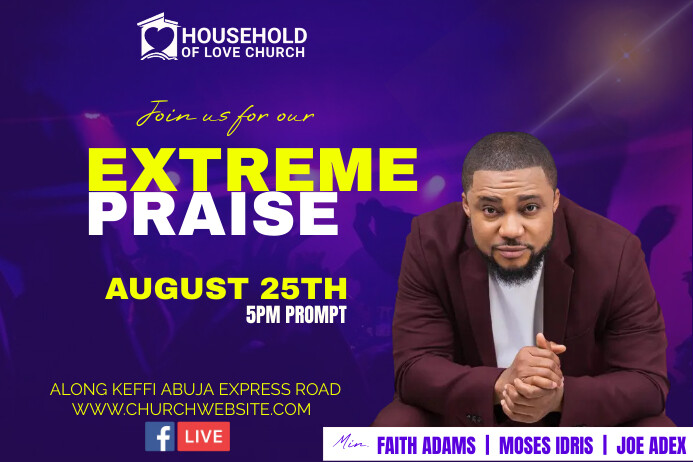 HOUSEHOLD OF LOVE CHURCH

Join us for our

EXTREME PRAISE

AUGUST 25TH
5PM PROMPT

ALONG KEFFI ABUJA EXPRESS ROAD
WWW.CHURCHWEBSITE.COM

f LIVE

Min. FAITH ADAMS | MOSES IDRIS | JOE ADEX